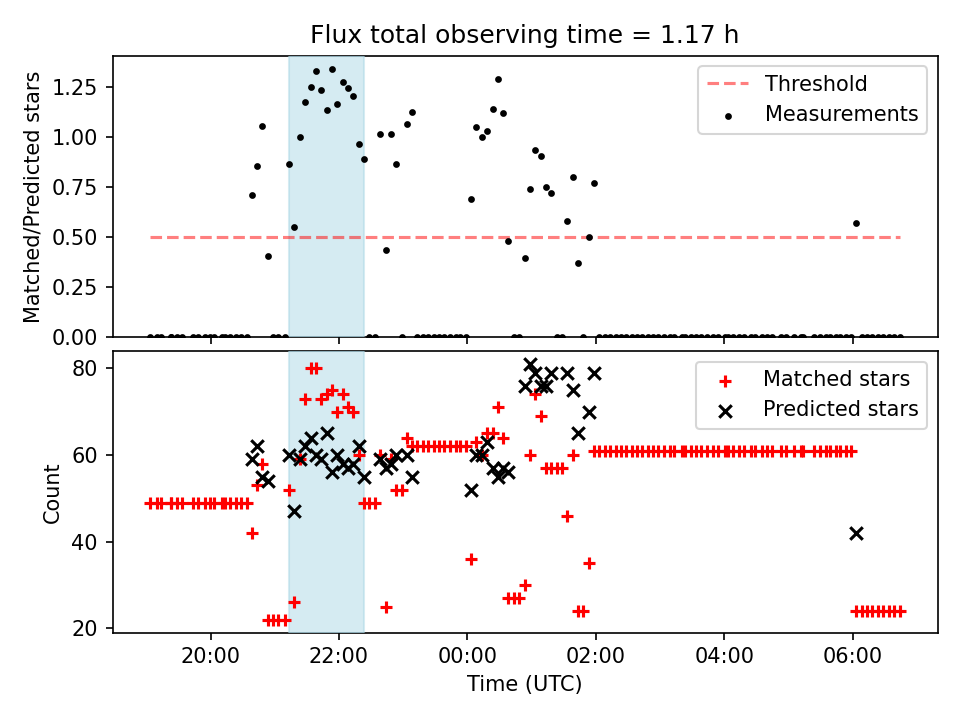 Flux total observing time = 1.17 h

Matched/Predicted stars

1.25
1.00
0.75
0.50
0.25
0.00

Threshold
Measurements

Count

80
60
40
20

Matched stars
Predicted stars

20:00
22:00
00:00
02:00
04:00
06:00

Time (UTC)